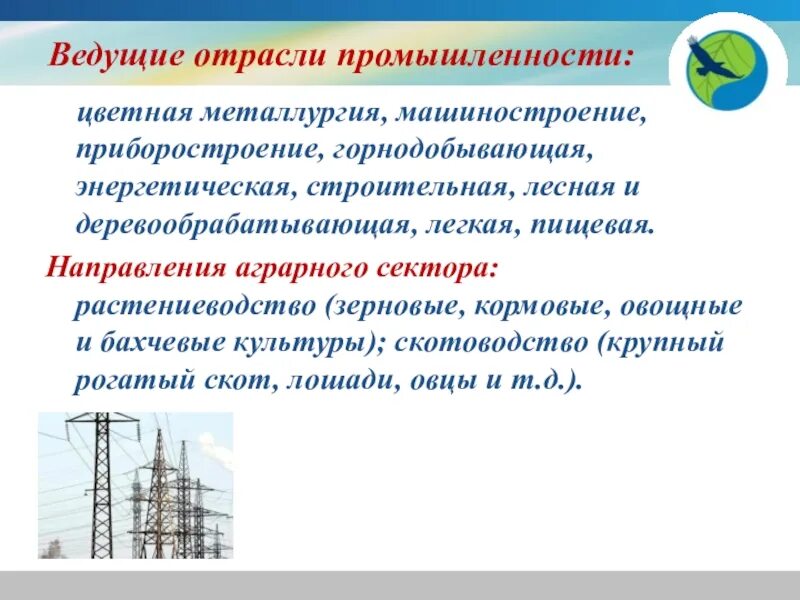 Ведущие отрасли промышленности:

цветная металлургия, машиностроение, приборостроение, горнодобывающая, энергетическая, строительная, лесная и деревообрабатывающая, легкая, пищевая.

Направления аграрного сектора:

растениеводство (зерновые, кормовые, овощные и бахчевые культуры); скотоводство (крупный рогатый скот, лошади, овцы и т.д.).